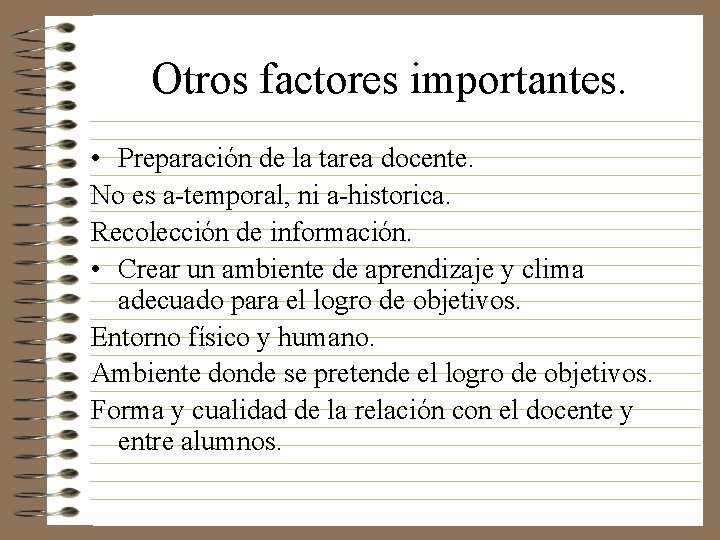 Otros factores importantes.

• Preparación de la tarea docente.

No es a-temporal, ni a-historica.

Recolección de información.

• Crear un ambiente de aprendizaje y clima adecuado para el logro de objetivos.

Entorno físico y humano.

Ambiente donde se pretende el logro de objetivos.

Forma y cualidad de la relación con el docente y entre alumnos.